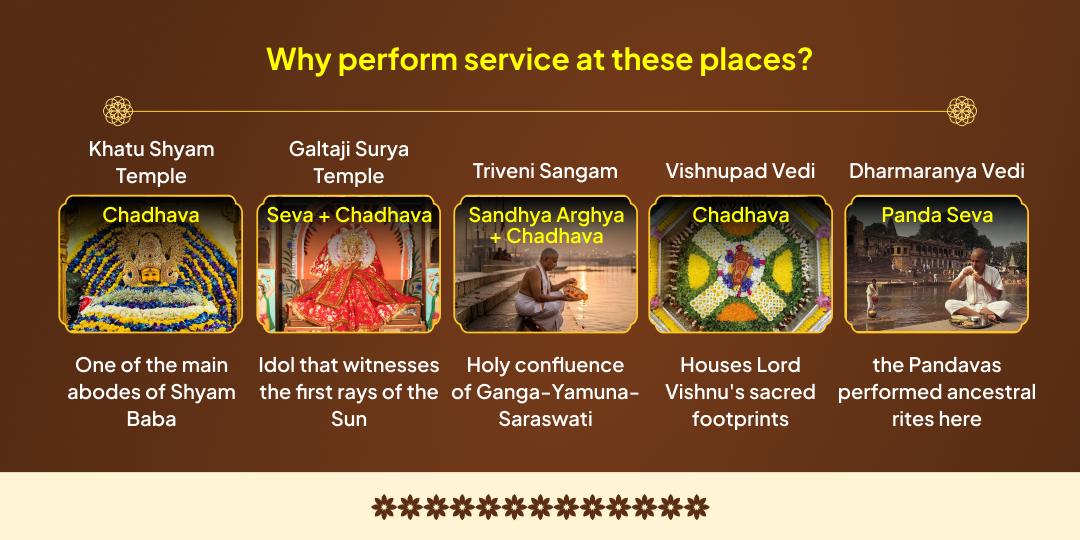 Why perform service at these places?

Khatu Shyam Temple

Chadhava

One of the main abodes of Shyam Baba

Galtaji Surya Temple

Seva + Chadhava

Idol that witnesses the first rays of the Sun

Triveni Sangam

Sandhya Arghya + Chadhava

Holy confluence of Ganga-Yamuna-Saraswati

Vishnupad Vedi

Chadhava

Houses Lord Vishnu's sacred footprints

Dharmaranya Vedi

Panda Seva

the Pandavas performed ancestral rites here